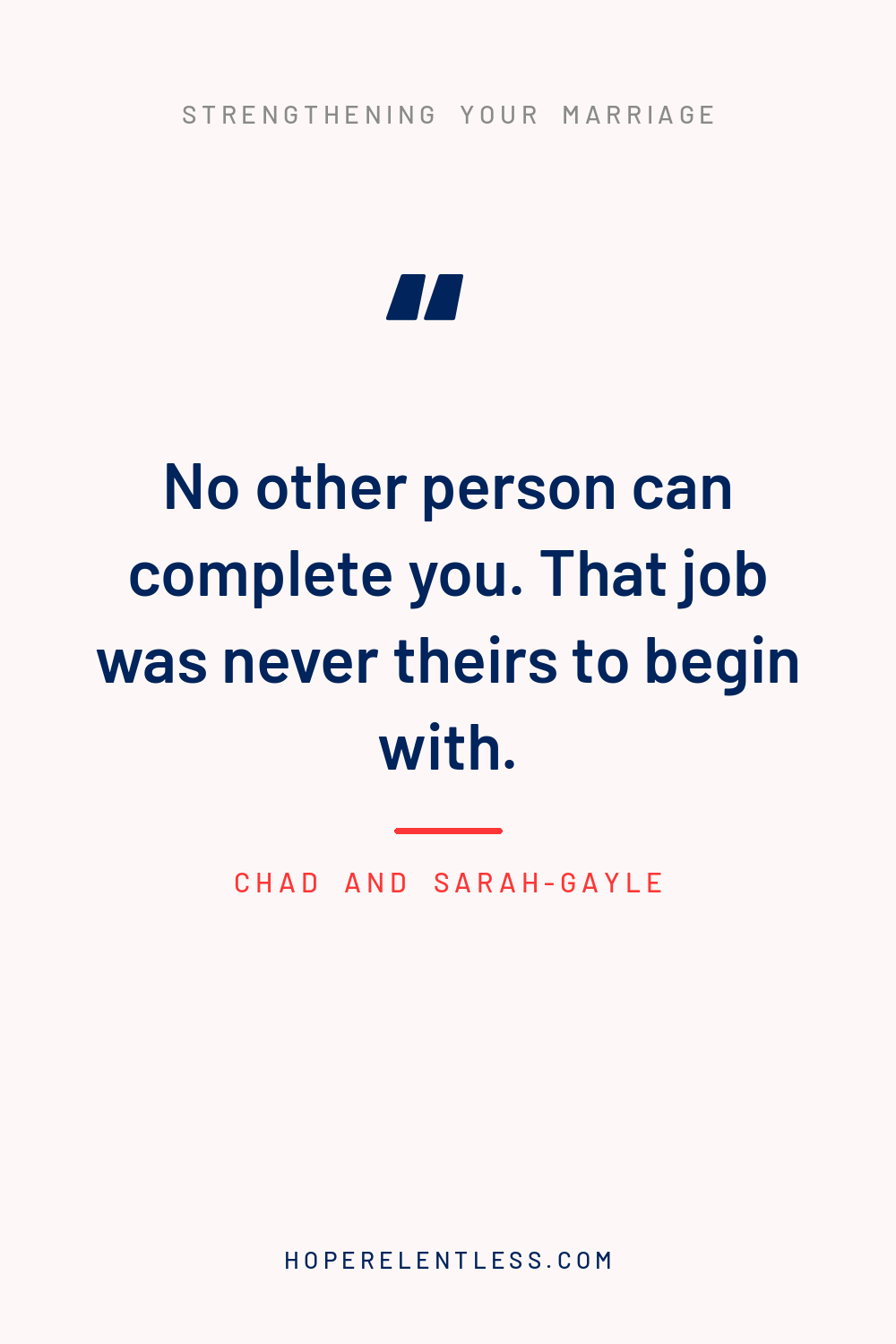 STRENGTHENING YOUR MARRIAGE

"

No other person can complete you. That job was never theirs to begin with.

CHAD AND SARAH-GAYLE

HOPERELENTLESS.COM